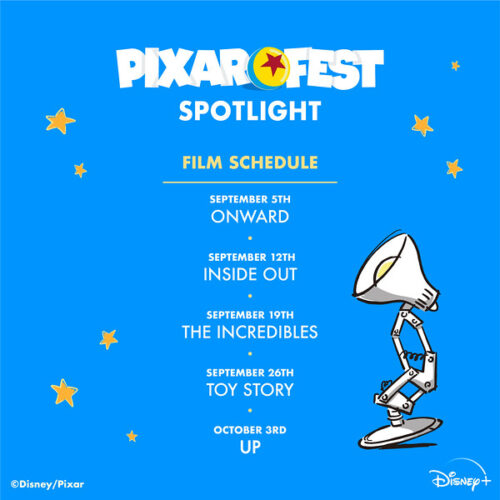 PIXAR FEST
SPOTLIGHT

FILM SCHEDULE

SEPTEMBER 5TH
ONWARD

SEPTEMBER 12TH
INSIDE OUT

SEPTEMBER 19TH
THE INCREDIBLES

SEPTEMBER 26TH
TOY STORY

OCTOBER 3RD
UP

©Disney/Pixar

Disney+